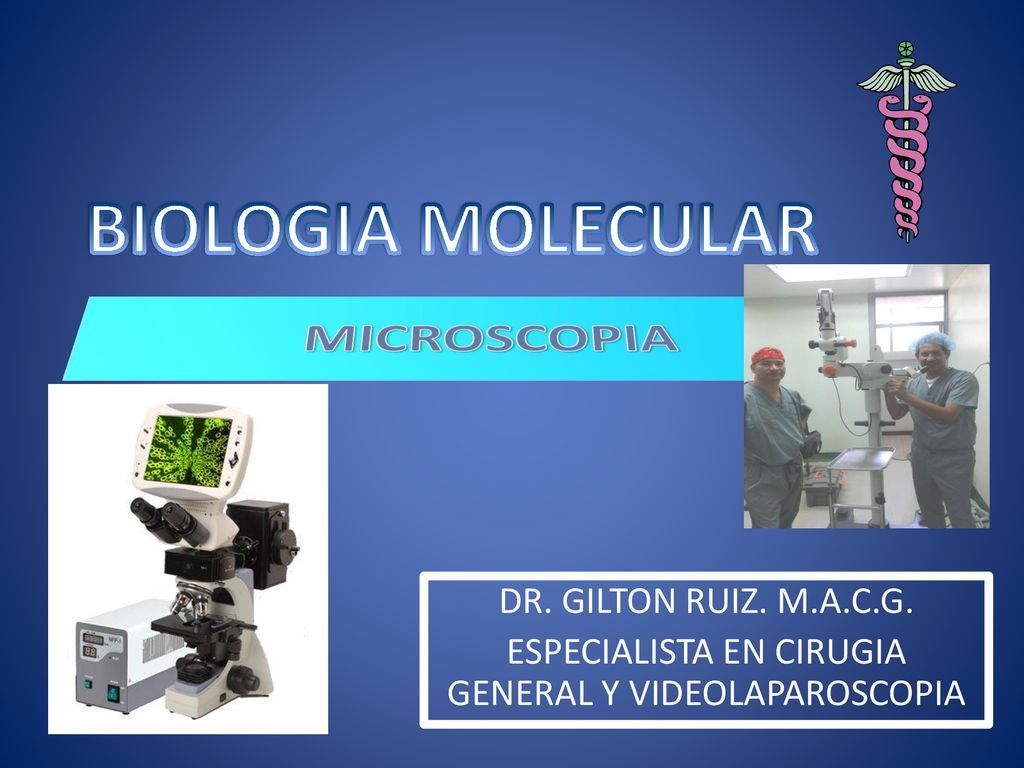 BIOLOGIA MOLECULAR

MICROSCOPIA

DR. GILTON RUIZ. M.A.C.G.

ESPECIALISTA EN CIRUGIA GENERAL Y VIDEOLAPAROSCOPIA